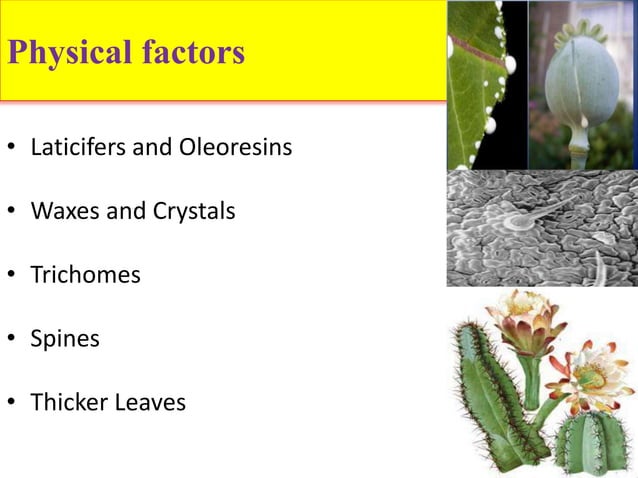 Physical factors

• Laticifers and Oleoresins

• Waxes and Crystals

• Trichomes

• Spines

• Thicker Leaves